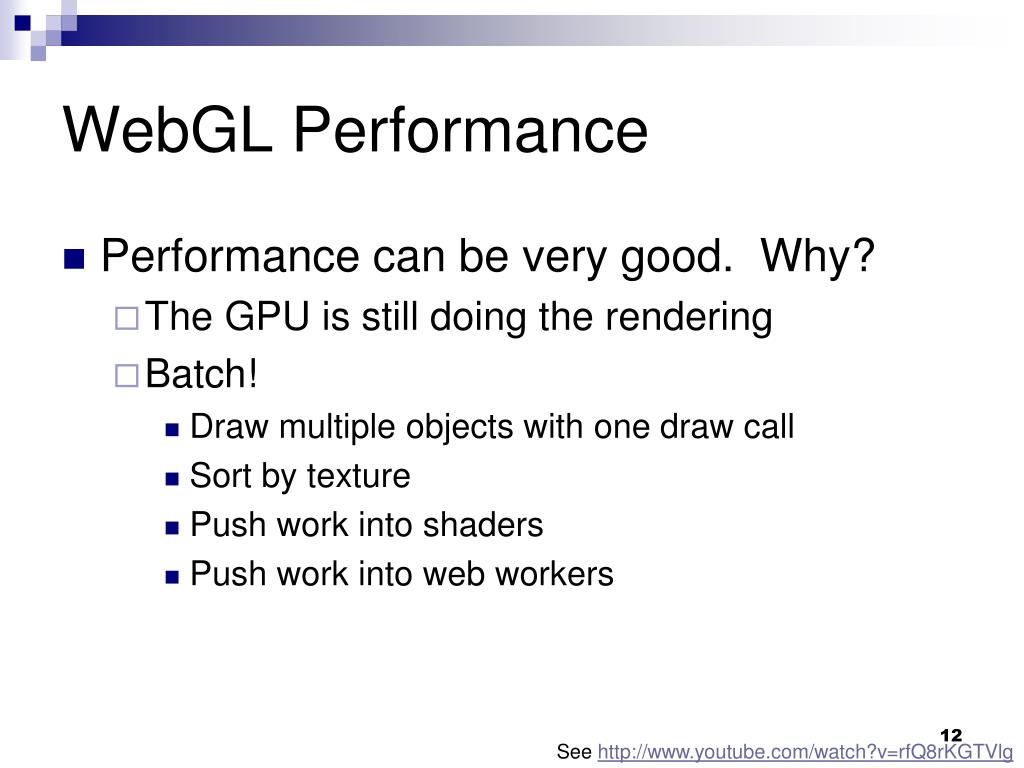 WebGL Performance

Performance can be very good. Why?

The GPU is still doing the rendering

Batch!

Draw multiple objects with one draw call

Sort by texture

Push work into shaders

Push work into web workers

12

See http://www.youtube.com/watch?v=rfQ8rKGTVlg